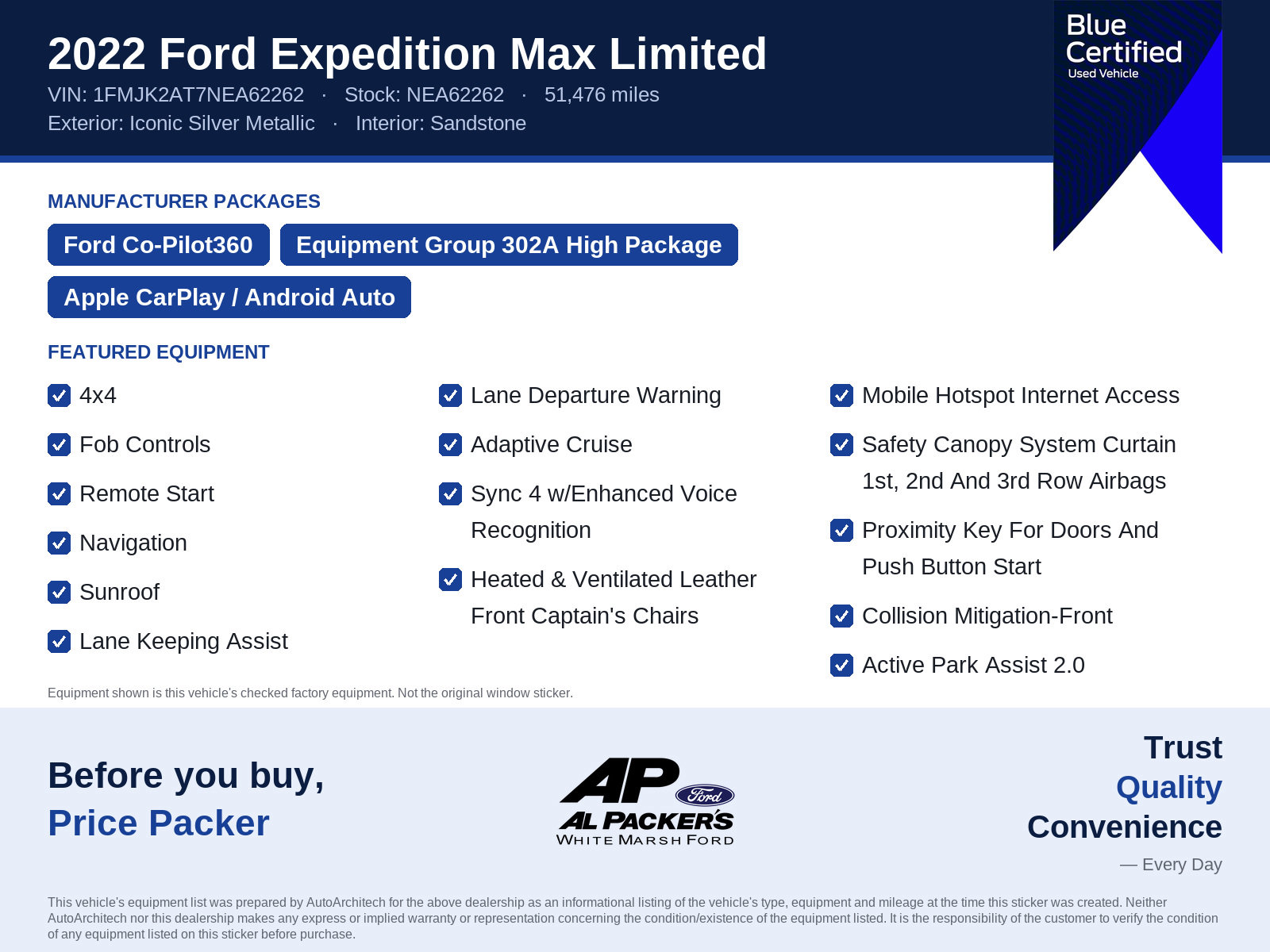 2022 Ford Expedition Max Limited

VIN: 1FMJK2AT7NEA62262 · Stock: NEA62262 · 51,476 miles

Exterior: Iconic Silver Metallic · Interior: Sandstone

Blue Certified
Used Vehicle

MANUFACTURER PACKAGES

Ford Co-Pilot360

Equipment Group 302A High Package

Apple CarPlay / Android Auto

FEATURED EQUIPMENT

☑ 4x4

☑ Fob Controls

☑ Remote Start

☑ Navigation

☑ Sunroof

☑ Lane Keeping Assist

☑ Lane Departure Warning

☑ Adaptive Cruise

☑ Sync 4 w/Enhanced Voice Recognition

☑ Heated & Ventilated Leather Front Captain's Chairs

☑ Mobile Hotspot Internet Access

☑ Safety Canopy System Curtain 1st, 2nd And 3rd Row Airbags

☑ Proximity Key For Doors And Push Button Start

☑ Collision Mitigation-Front

☑ Active Park Assist 2.0

Equipment shown is this vehicle's checked factory equipment. Not the original window sticker.

Before you buy,
Price Packer

AP
Ford
AL PACKER'S
WHITE MARSH FORD

Trust
Quality
Convenience
— Every Day

This vehicle's equipment list was prepared by AutoArchitech for the above dealership as an informational listing of the vehicle's type, equipment and mileage at the time this sticker was created. Neither AutoArchitech nor this dealership makes any express or implied warranty or representation concerning the condition/existence of the equipment listed. It is the responsibility of the customer to verify the condition of any equipment listed on this sticker before purchase.